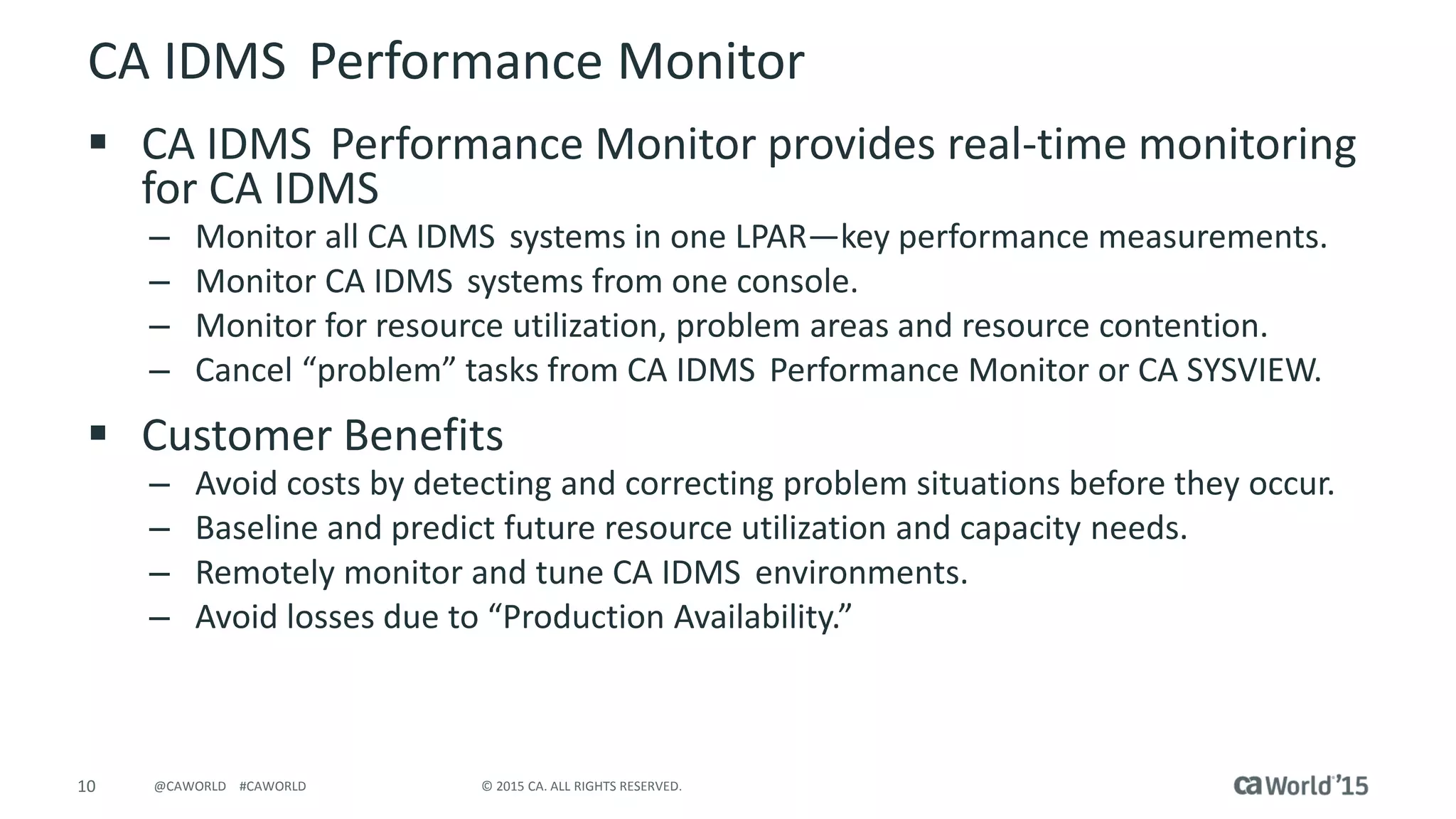 CA IDMS Performance Monitor

▪ CA IDMS Performance Monitor provides real-time monitoring for CA IDMS
– Monitor all CA IDMS systems in one LPAR—key performance measurements.
– Monitor CA IDMS systems from one console.
– Monitor for resource utilization, problem areas and resource contention.
– Cancel “problem” tasks from CA IDMS Performance Monitor or CA SYSVIEW.

▪ Customer Benefits
– Avoid costs by detecting and correcting problem situations before they occur.
– Baseline and predict future resource utilization and capacity needs.
– Remotely monitor and tune CA IDMS environments.
– Avoid losses due to “Production Availability.”

10 @CAWORLD #CAWORLD © 2015 CA. ALL RIGHTS RESERVED. ca World’15